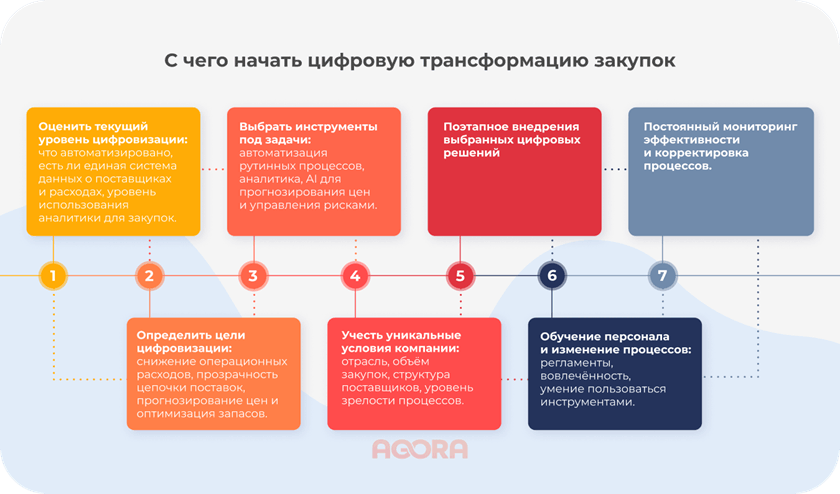 С чего начать цифровую трансформацию закупок

Оценить текущий уровень цифровизации: что автоматизировано, есть ли единая система данных о поставщиках и расходах, уровень использования аналитики для закупок.

Выбрать инструменты под задачи: автоматизация рутинных процессов, аналитика, AI для прогнозирования цен и управления рисками.

Поэтапное внедрения выбранных цифровых решений

Постоянный мониторинг эффективности и корректировка процессов.

1

2

3

4

5

6

7

Определить цели цифровизации: снижение операционных расходов, прозрачность цепочки поставок, прогнозирование цен и оптимизация запасов.

Учесть уникальные условия компании: отрасль, объём закупок, структура поставщиков, уровень зрелости процессов.

Обучение персонала и изменение процессов: регламенты, вовлечённость, умение пользоваться инструментами.

AGORA